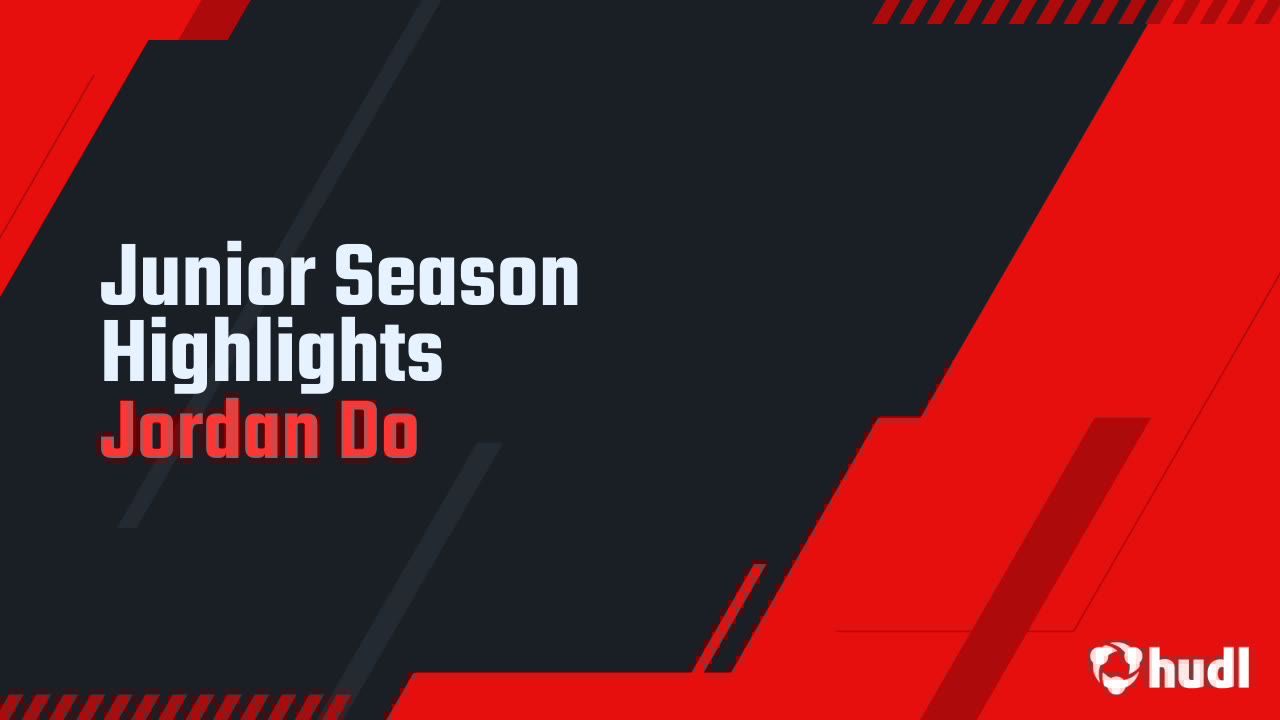 Junior Season Highlights
Jordan Do

hudl